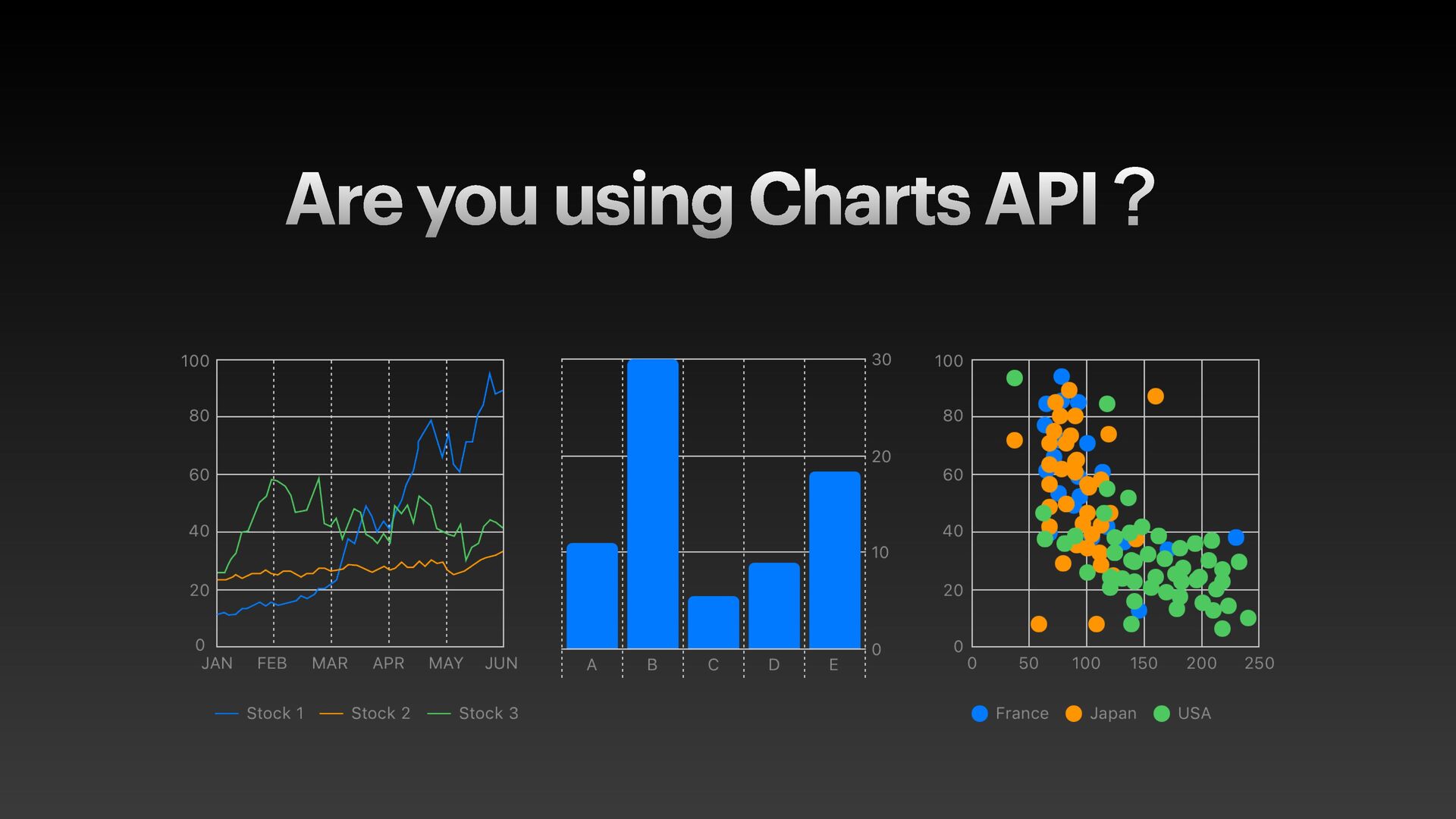 Are you using Charts API ?

100
80
60
40
20
0
JAN FEB MAR APR MAY JUN

Stock 1 Stock 2 Stock 3

30
20
10
0
A B C D E

100
80
60
40
20
0
0 50 100 150 200 250

France Japan USA